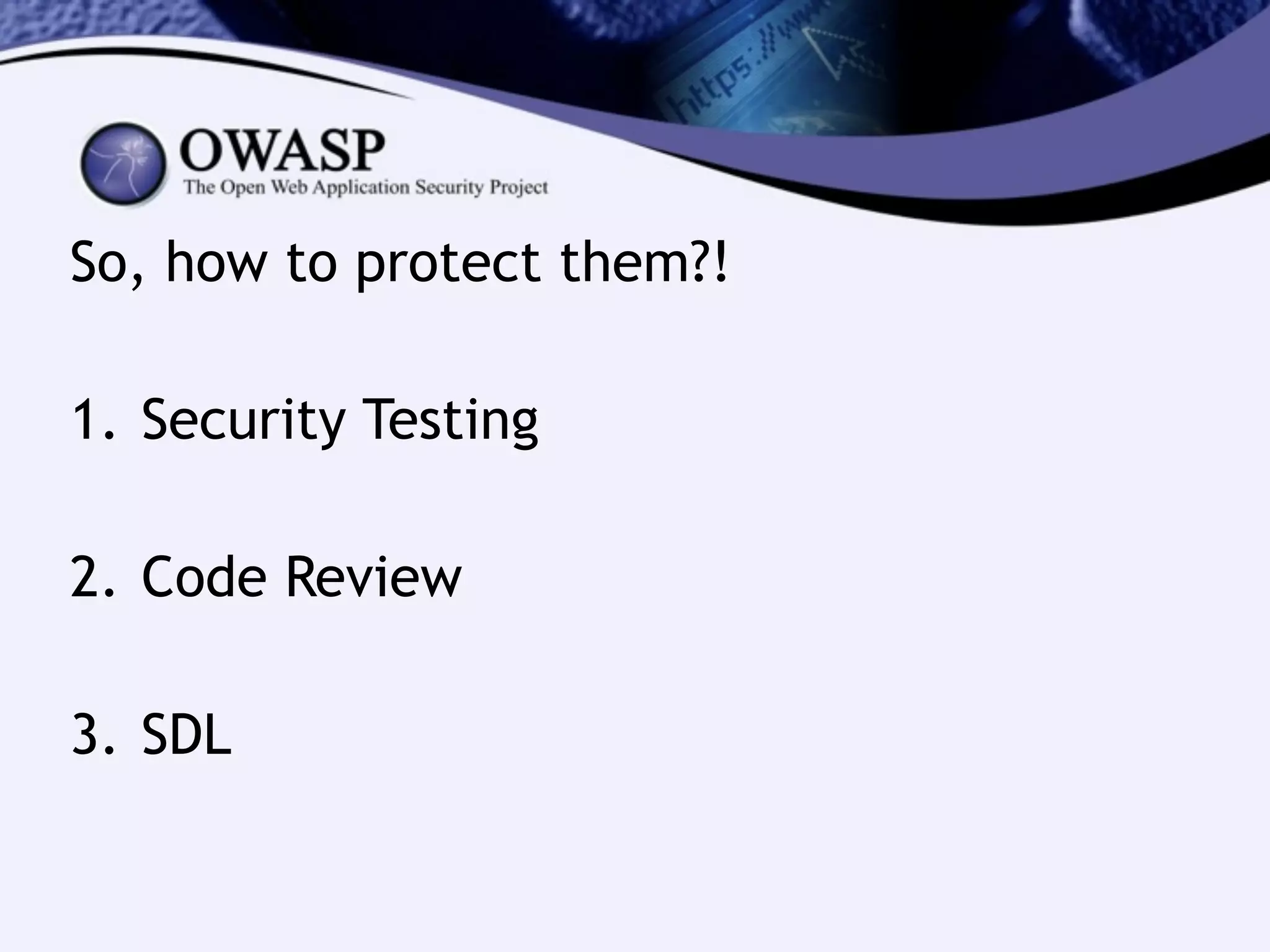 https://www

OWASP
The Open Web Application Security Project

So, how to protect them?!

1. Security Testing

2. Code Review

3. SDL